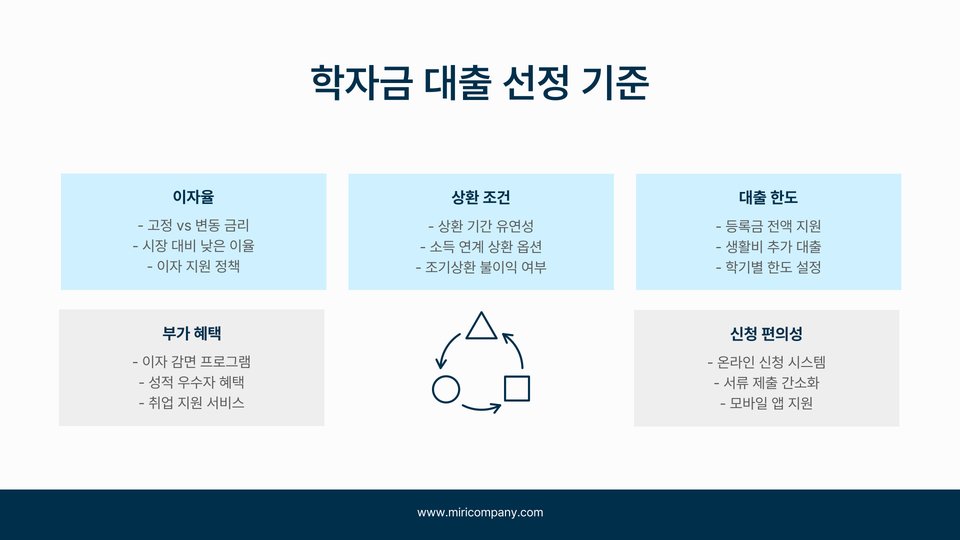 학자금 대출 선정 기준

이자율
- 고정 vs 변동 금리
- 시장 대비 낮은 이율
- 이자 지원 정책

상환 조건
- 상환 기간 유연성
- 소득 연계 상환 옵션
- 조기상환 불이익 여부

대출 한도
- 등록금 전액 지원
- 생활비 추가 대출
- 학기별 한도 설정

부가 혜택
- 이자 감면 프로그램
- 성적 우수자 혜택
- 취업 지원 서비스

신청 편의성
- 온라인 신청 시스템
- 서류 제출 간소화
- 모바일 앱 지원

www.miricompany.com